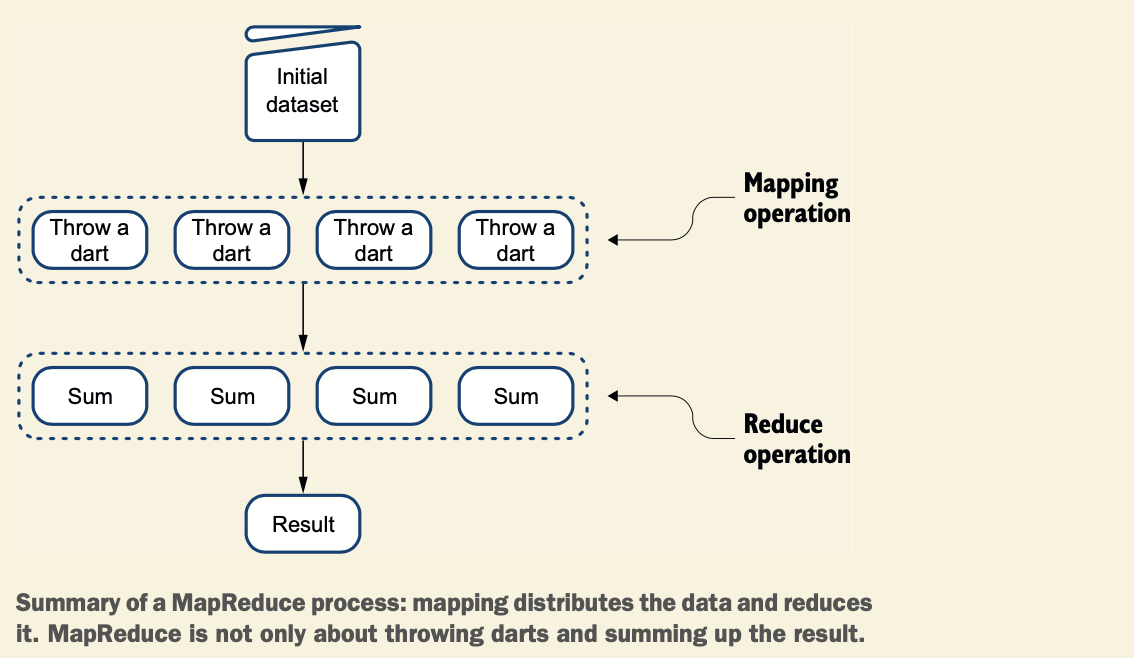 Initial dataset

Throw a dart

Throw a dart

Throw a dart

Throw a dart

Mapping operation

Sum

Sum

Sum

Sum

Reduce operation

Result

Summary of a MapReduce process: mapping distributes the data and reduces it. MapReduce is not only about throwing darts and summing up the result.